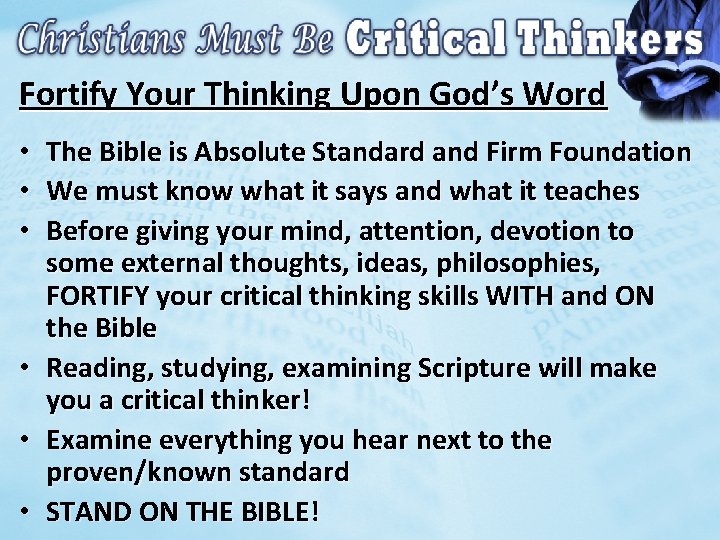 Christians Must Be Critical Thinkers

Fortify Your Thinking Upon God's Word

• The Bible is Absolute Standard and Firm Foundation
• We must know what it says and what it teaches
• Before giving your mind, attention, devotion to some external thoughts, ideas, philosophies, FORTIFY your critical thinking skills WITH and ON the Bible
• Reading, studying, examining Scripture will make you a critical thinker!
• Examine everything you hear next to the proven/known standard
• STAND ON THE BIBLE!